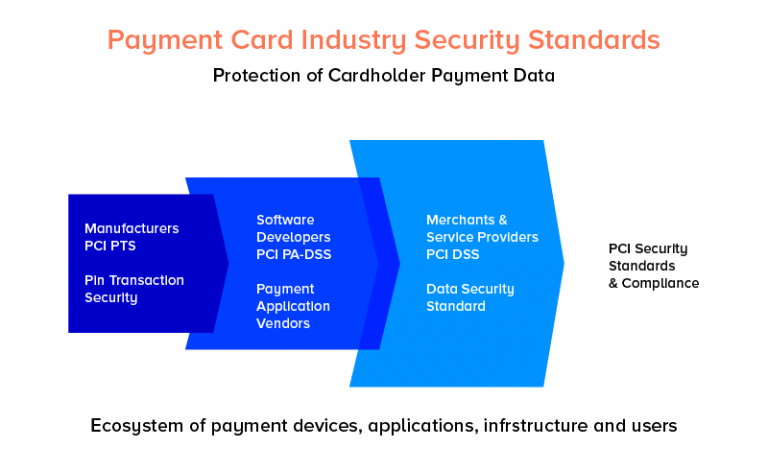 Payment Card Industry Security Standards

Protection of Cardholder Payment Data

Manufacturers
PCI PTS

Pin Transaction Security

Software Developers
PCI PA-DSS

Payment Application Vendors

Merchants & Service Providers
PCI DSS

Data Security Standard

PCI Security Standards & Compliance

Ecosystem of payment devices, applications, infrstructure and users